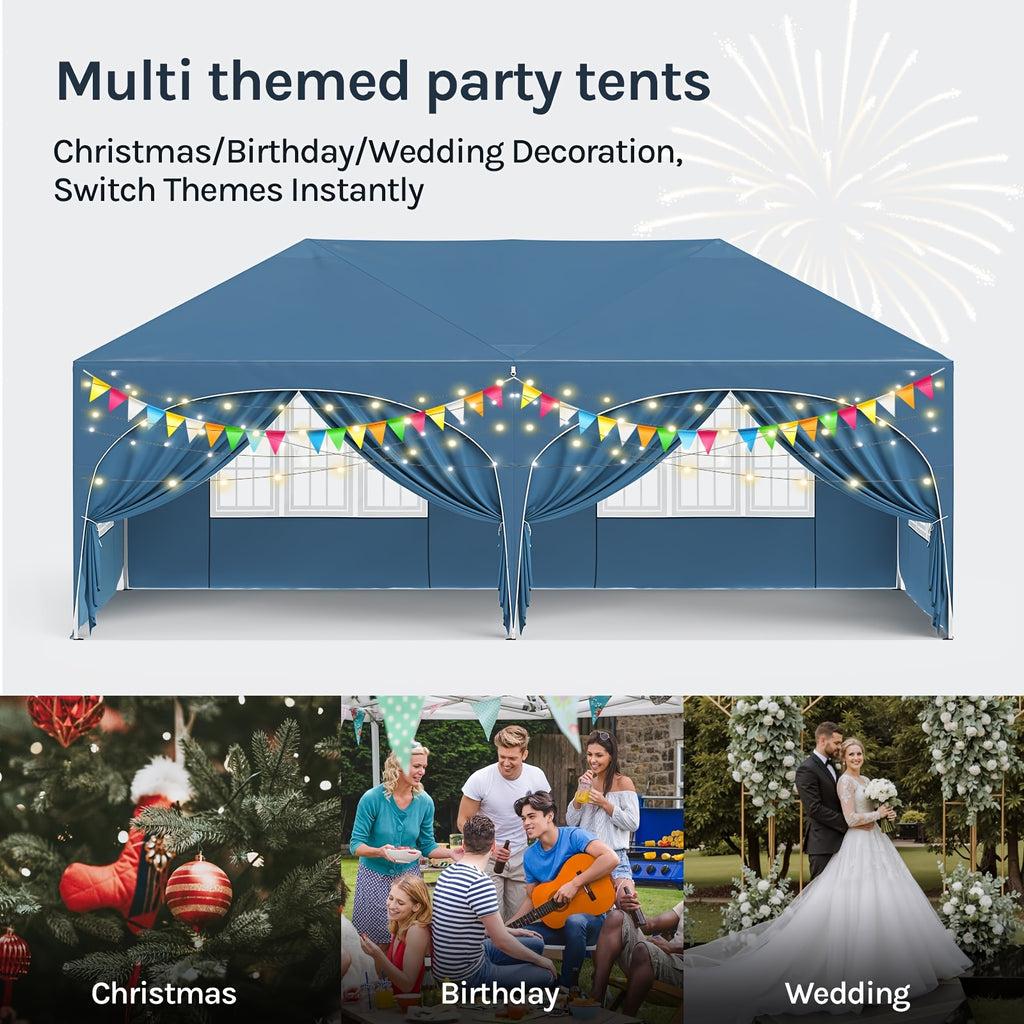 Multi themed party tents

Christmas/Birthday/Wedding Decoration, Switch Themes Instantly

Christmas

Birthday

Wedding